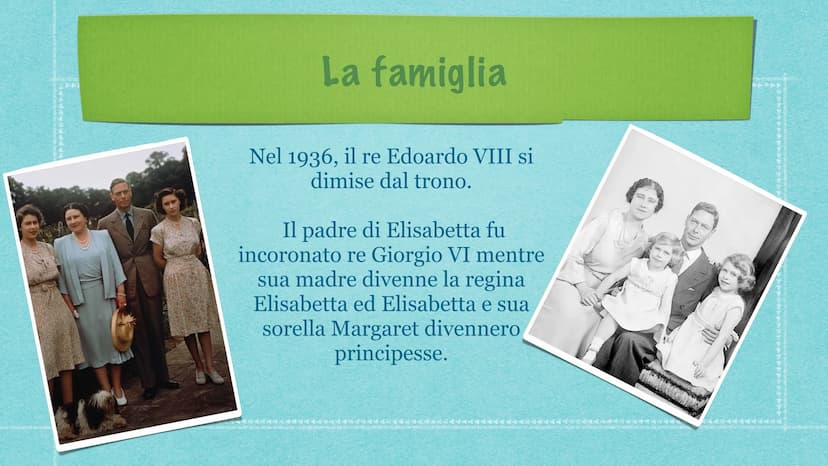 La famiglia

Nel 1936, il re Edoardo VIII si dimise dal trono.

Il padre di Elisabetta fu incoronato re Giorgio VI mentre sua madre divenne la regina Elisabetta ed Elisabetta e sua sorella Margaret divennero principesse.